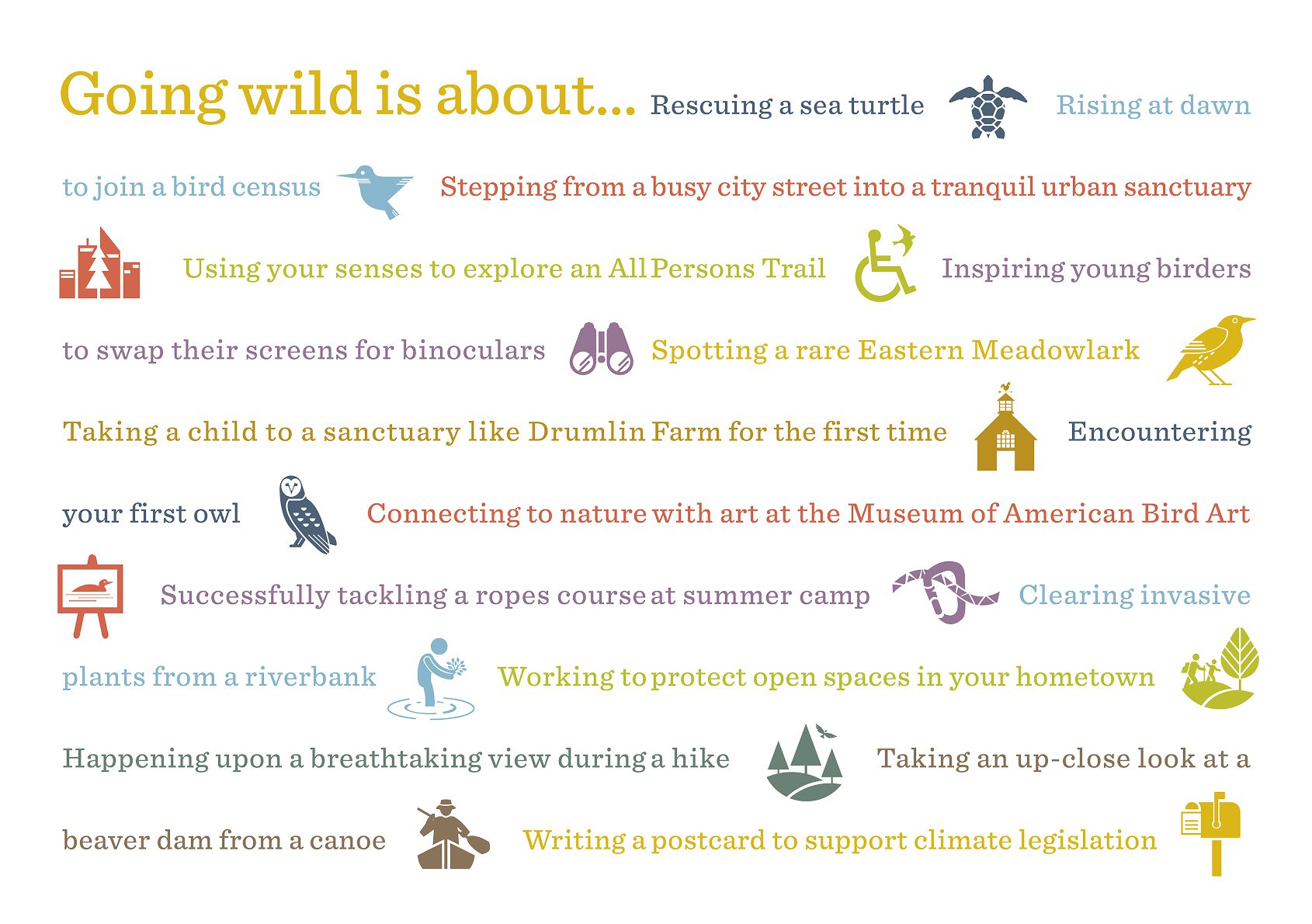 Going wild is about... Rescuing a sea turtle Rising at dawn to join a bird census Stepping from a busy city street into a tranquil urban sanctuary Using your senses to explore an All Persons Trail Inspiring young birders to swap their screens for binoculars Spotting a rare Eastern Meadowlark Taking a child to a sanctuary like Drumlin Farm for the first time Encountering your first owl Connecting to nature with art at the Museum of American Bird Art Successfully tackling a ropes course at summer camp Clearing invasive plants from a riverbank Working to protect open spaces in your hometown Happening upon a breathtaking view during a hike Taking an up-close look at a beaver dam from a canoe Writing a postcard to support climate legislation